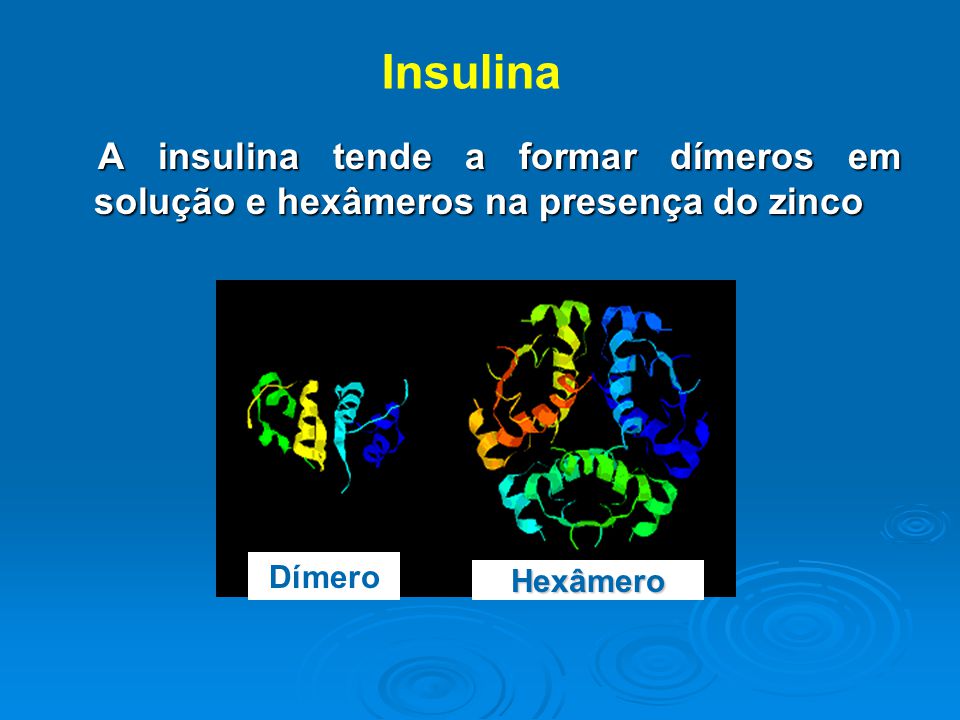 Insulina

A insulina tende a formar dímeros em solução e hexâmeros na presença do zinco

Dímero

Hexâmero